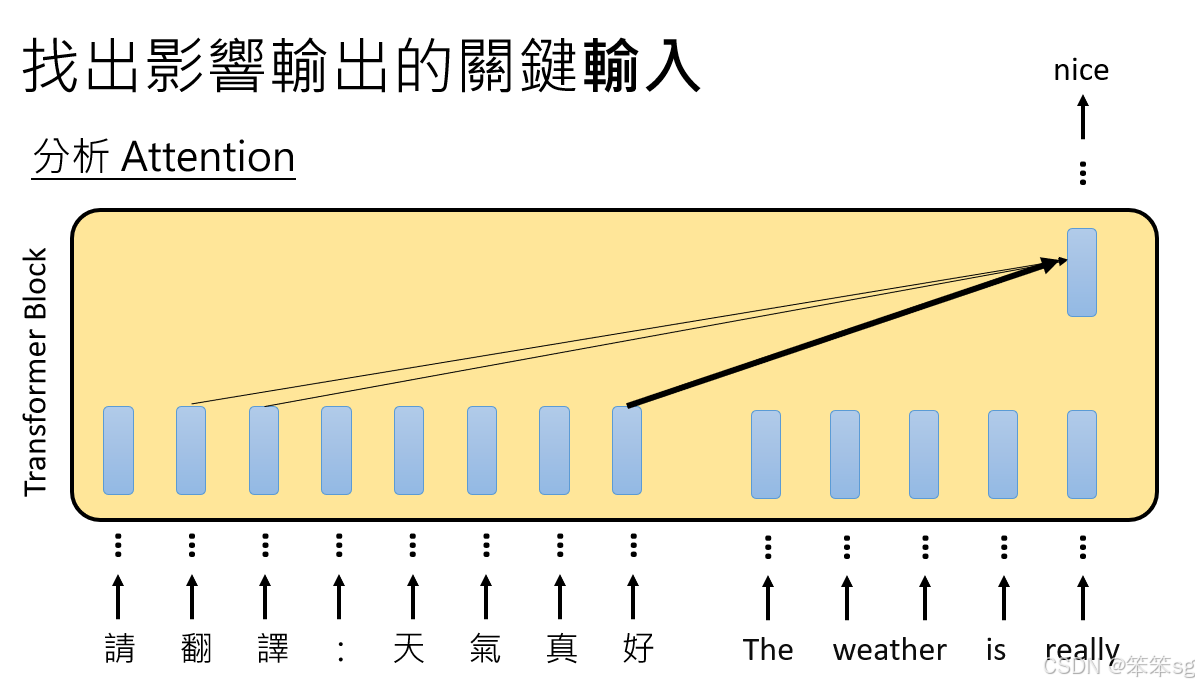 找出影響輸出的關鍵輸入

分析 Attention

nice

Transformer Block

請 翻 譯 : 天 氣 真 好 The weather is really

CSDN @笨笨sg